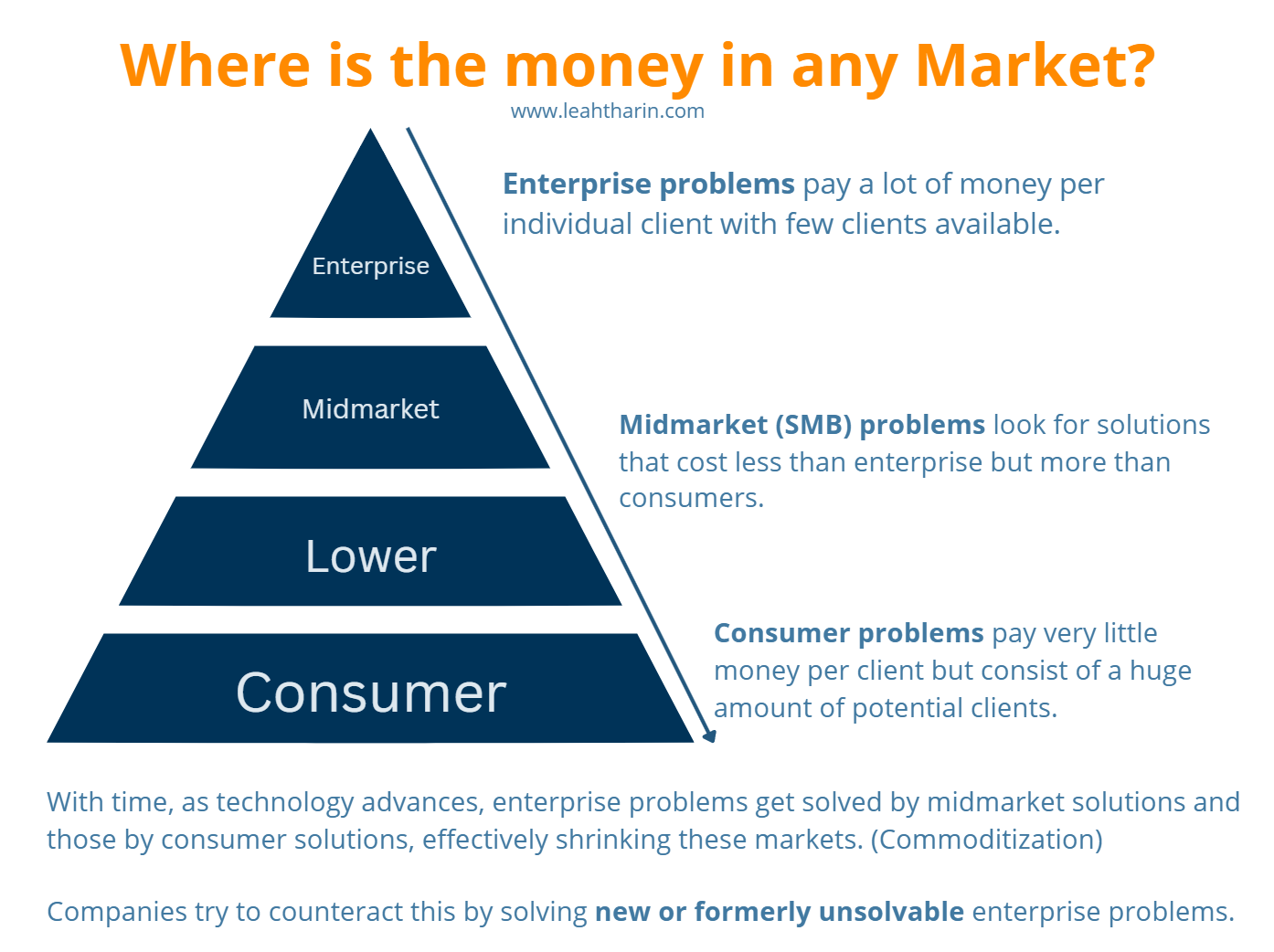 Where is the money in any Market?

www.leahtharin.com

Enterprise

Midmarket

Lower

Consumer

Enterprise problems pay a lot of money per individual client with few clients available.

Midmarket (SMB) problems look for solutions that cost less than enterprise but more than consumers.

Consumer problems pay very little money per client but consist of a huge amount of potential clients.

With time, as technology advances, enterprise problems get solved by midmarket solutions and those by consumer solutions, effectively shrinking these markets. (Commoditization)

Companies try to counteract this by solving new or formerly unsolvable enterprise problems.